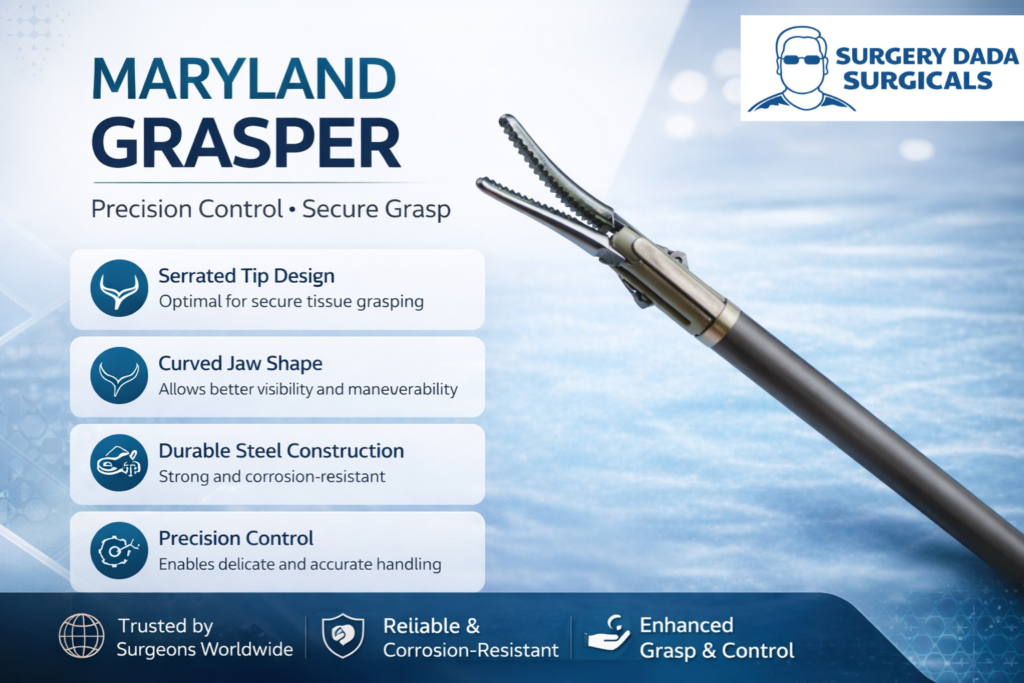 SURGERY DADA SURGICALS

MARYLAND GRASPER

Precision Control • Secure Grasp

Serrated Tip Design
Optimal for secure tissue grasping

Curved Jaw Shape
Allows better visibility and maneverability

Durable Steel Construction
Strong and corrosion-resistant

Precision Control
Enables delicate and accurate handling

Trusted by Surgeons Worldwide

Reliable & Corrosion-Resistant

Enhanced Grasp & Control